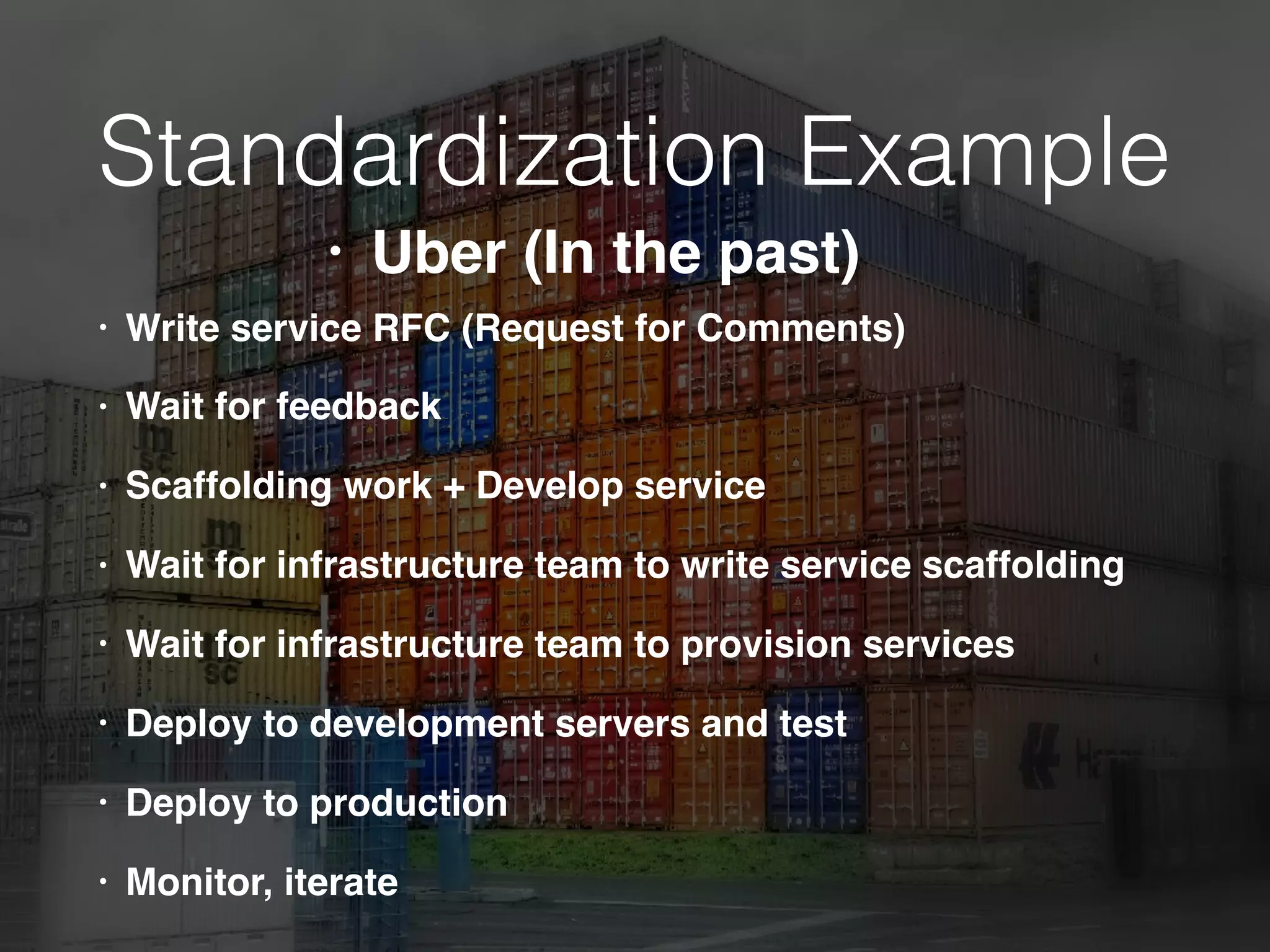 Standardization Example

• Uber (In the past)

• Write service RFC (Request for Comments)

• Wait for feedback

• Scaffolding work + Develop service

• Wait for infrastructure team to write service scaffolding

• Wait for infrastructure team to provision services

• Deploy to development servers and test

• Deploy to production

• Monitor, iterate